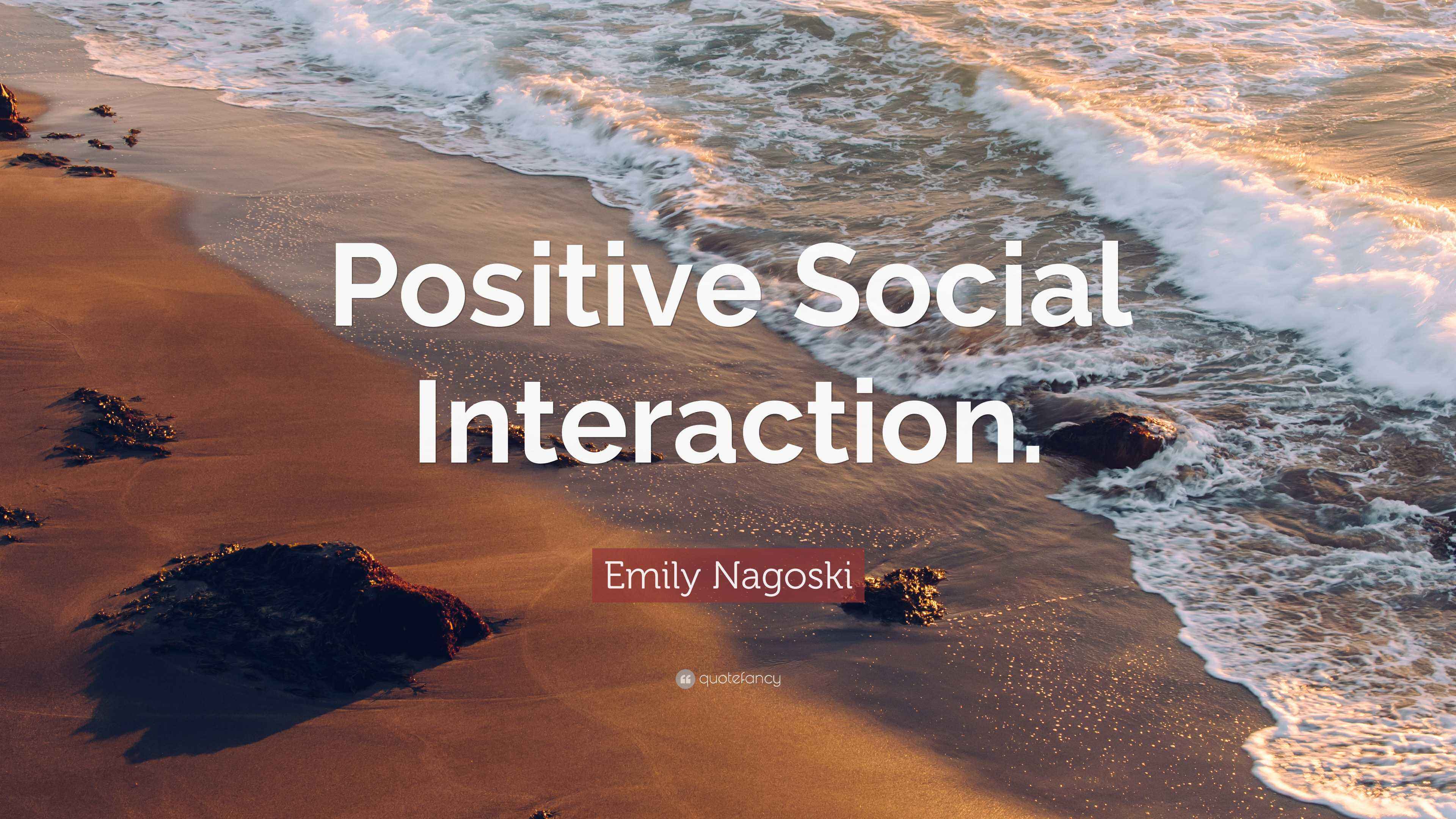 Positive Social Interaction.

Emily Nagoski

quotefancy